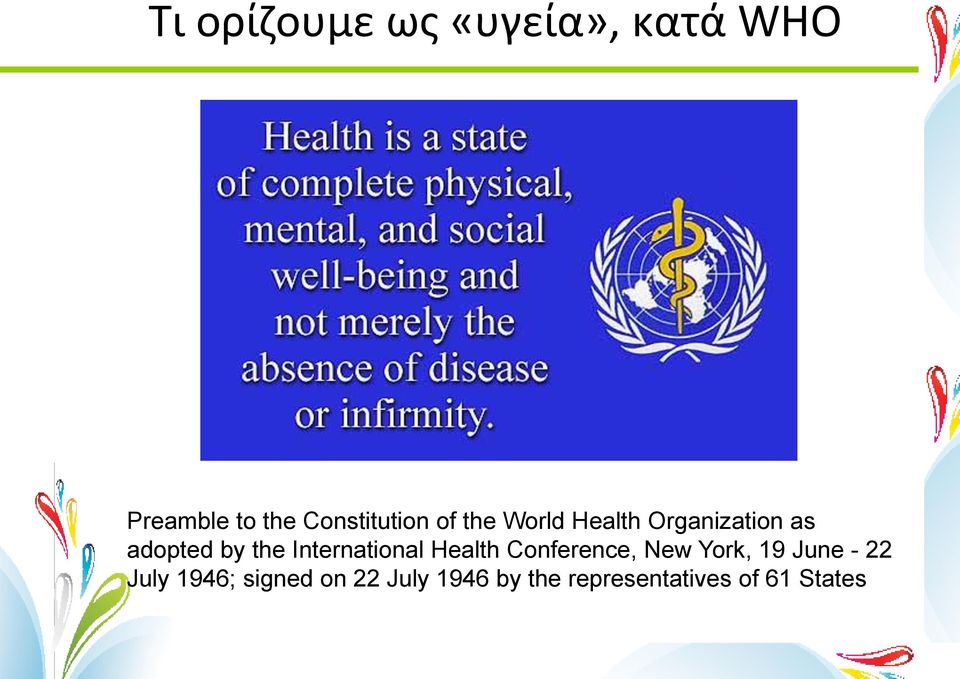 Τι ορίζουμε ως «υγεία», κατά WHO

Health is a state of complete physical, mental, and social well-being and not merely the absence of disease or infirmity.

Preamble to the Constitution of the World Health Organization as adopted by the International Health Conference, New York, 19 June - 22 July 1946; signed on 22 July 1946 by the representatives of 61 States